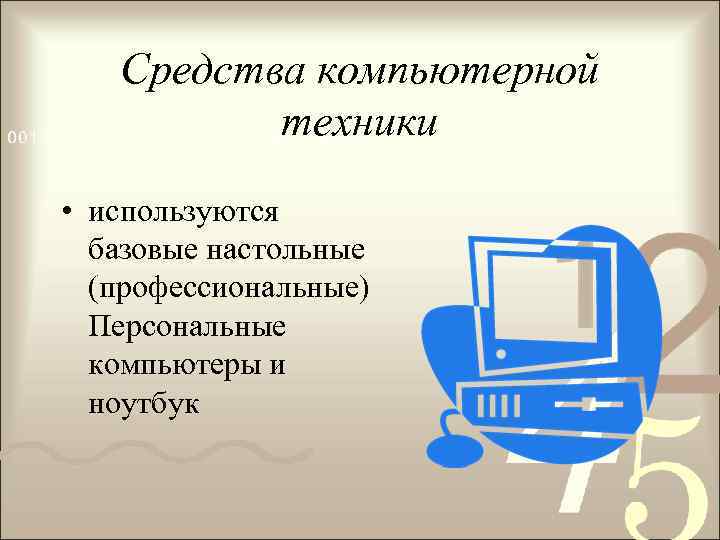 Средства компьютерной техники

001

• используются базовые настольные (профессиональные) Персональные компьютеры и ноутбук

1
2
7
5